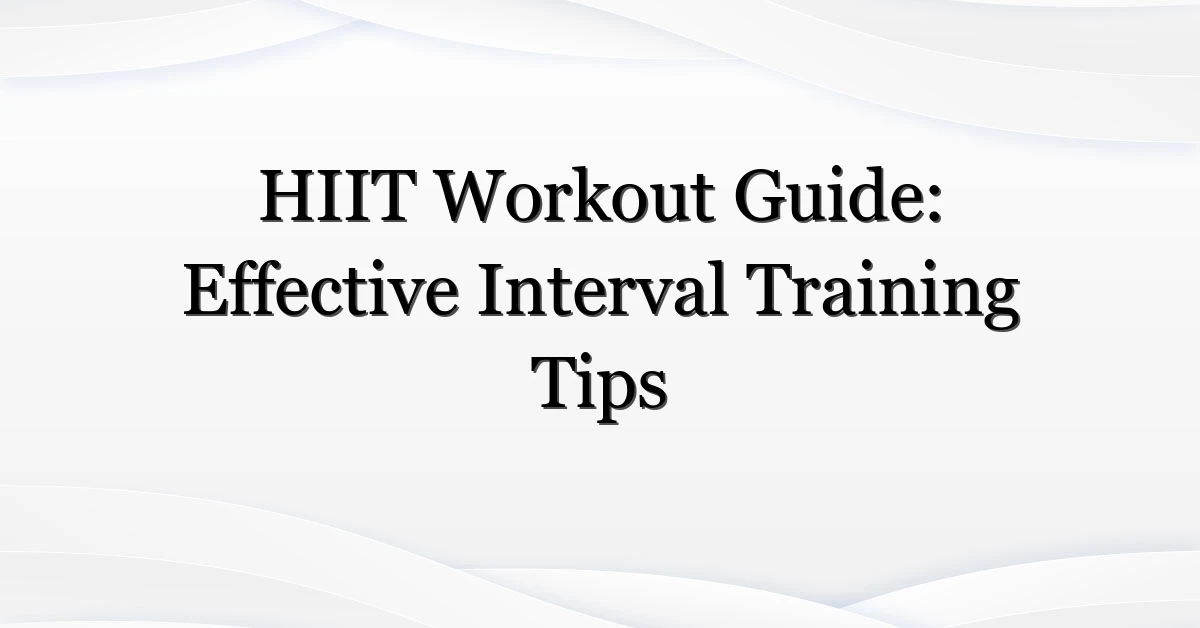 HIIT Workout Guide: Effective Interval Training Tips